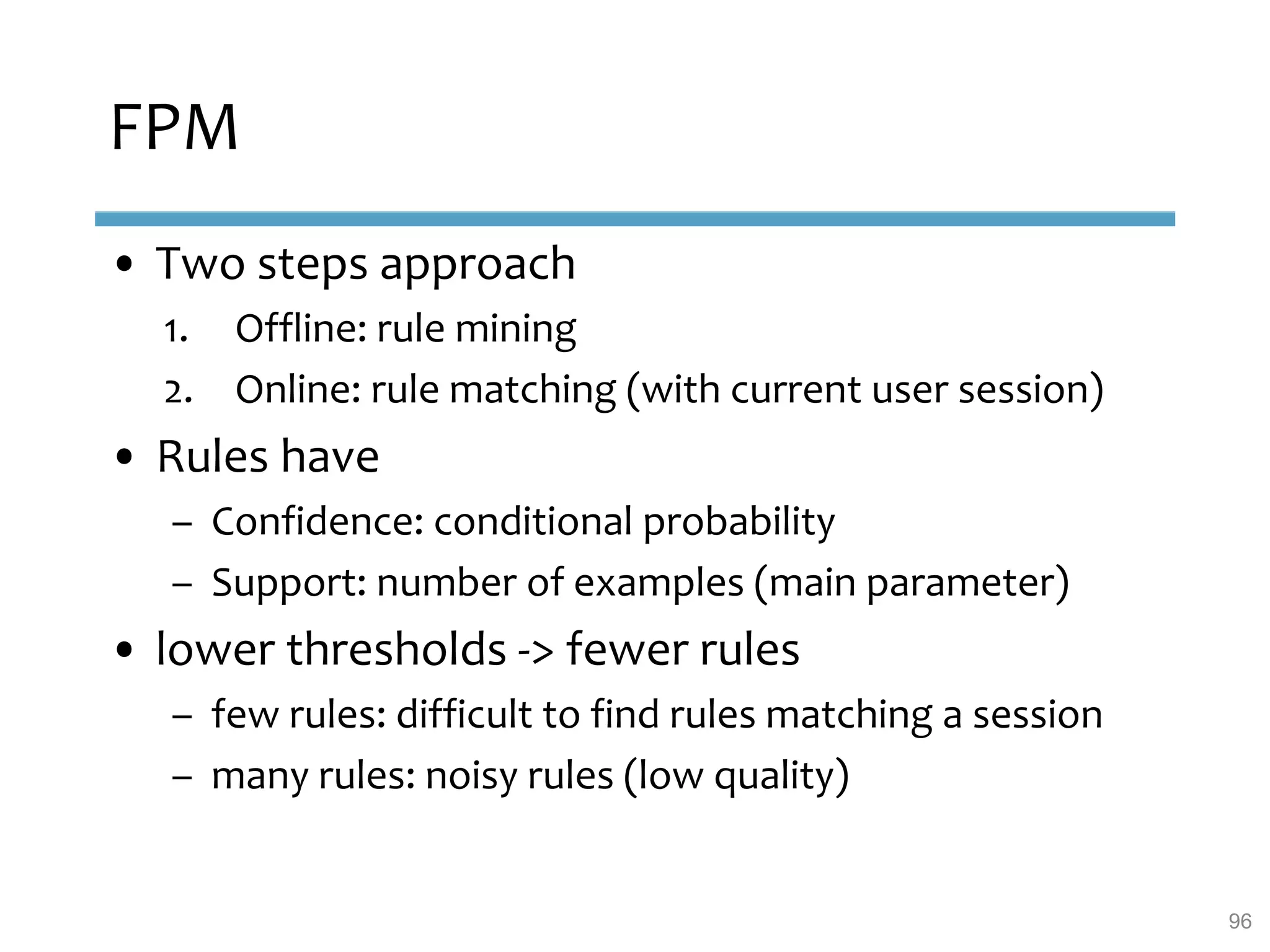 FPM

• Two steps approach
1. Offline: rule mining
2. Online: rule matching (with current user session)

• Rules have
– Confidence: conditional probability
– Support: number of examples (main parameter)

• lower thresholds -> fewer rules
– few rules: difficult to find rules matching a session
– many rules: noisy rules (low quality)

96